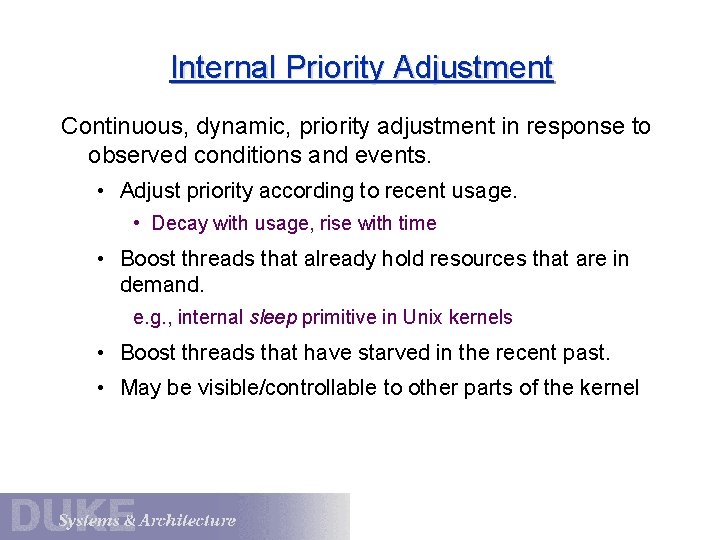 Internal Priority Adjustment

Continuous, dynamic, priority adjustment in response to observed conditions and events.

• Adjust priority according to recent usage.
 • Decay with usage, rise with time

• Boost threads that already hold resources that are in demand.
 e.g., internal sleep primitive in Unix kernels

• Boost threads that have starved in the recent past.

• May be visible/controllable to other parts of the kernel

DUKE Systems & Architecture